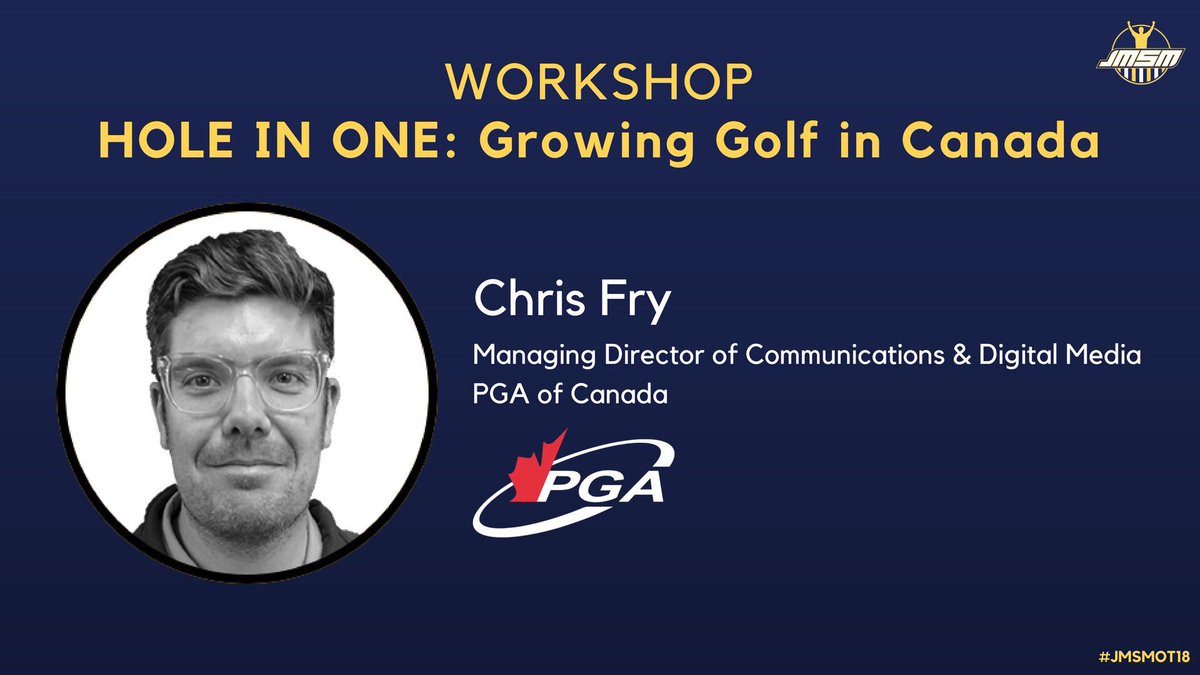 JMSM

WORKSHOP
HOLE IN ONE: Growing Golf in Canada

Chris Fry

Managing Director of Communications & Digital Media
PGA of Canada

PGA

#JMSMOT18